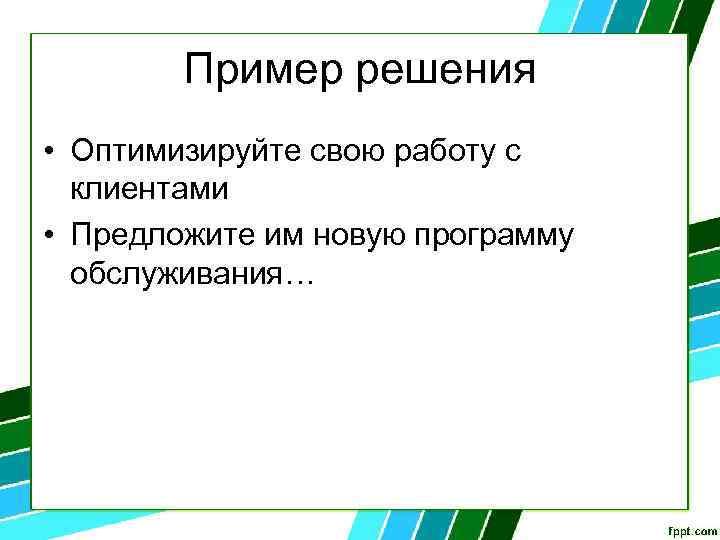 Пример решения

• Оптимизируйте свою работу с клиентами

• Предложите им новую программу обслуживания…

fppt.com